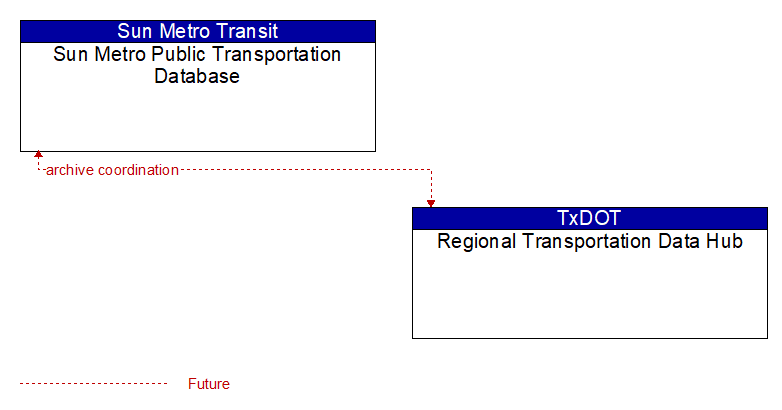 Sun Metro Transit
Sun Metro Public Transportation Database

archive coordination

TxDOT
Regional Transportation Data Hub

Future